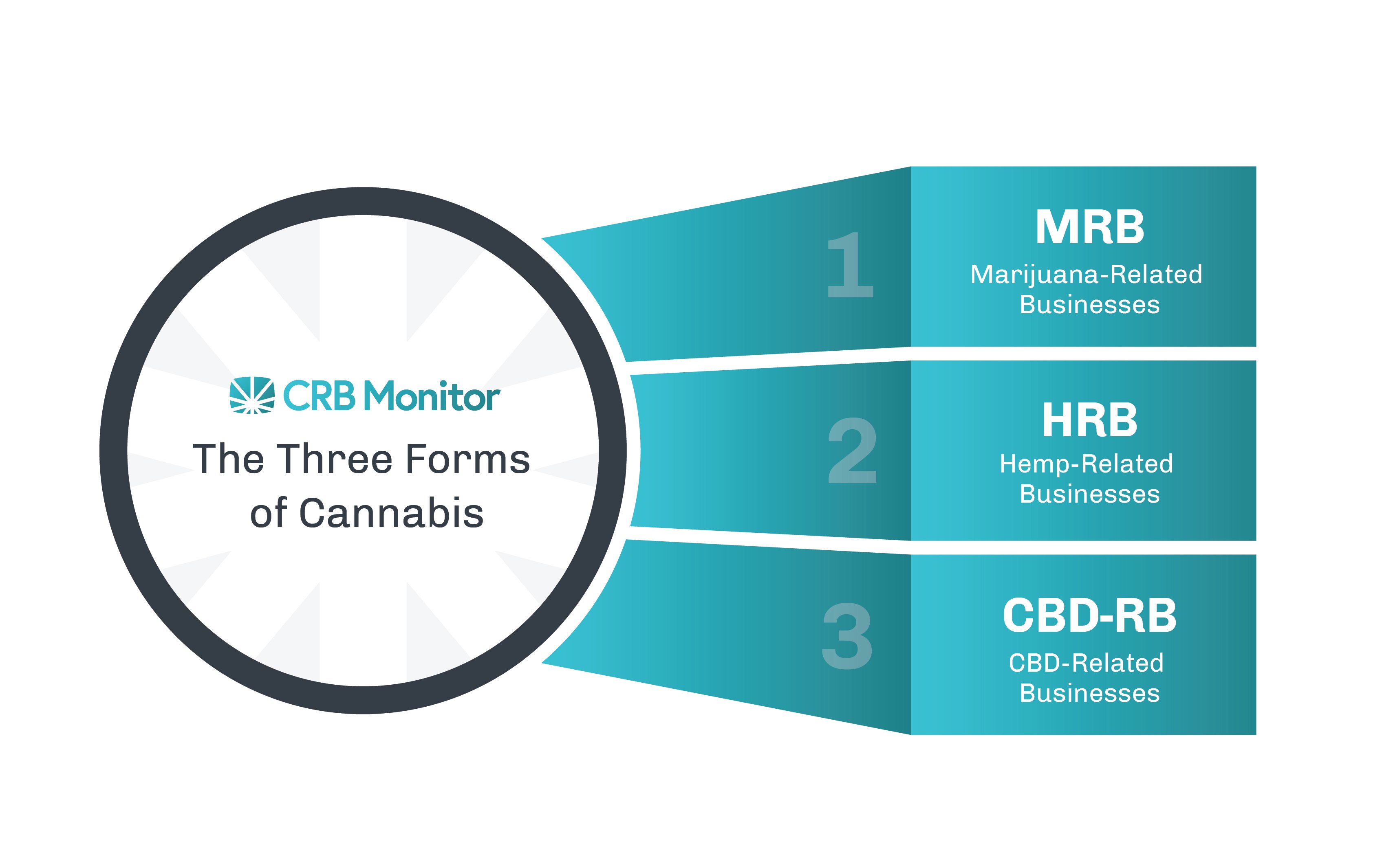 CRB Monitor

The Three Forms of Cannabis

1

MRB

Marijuana-Related Businesses

2

HRB

Hemp-Related Businesses

3

CBD-RB

CBD-Related Businesses